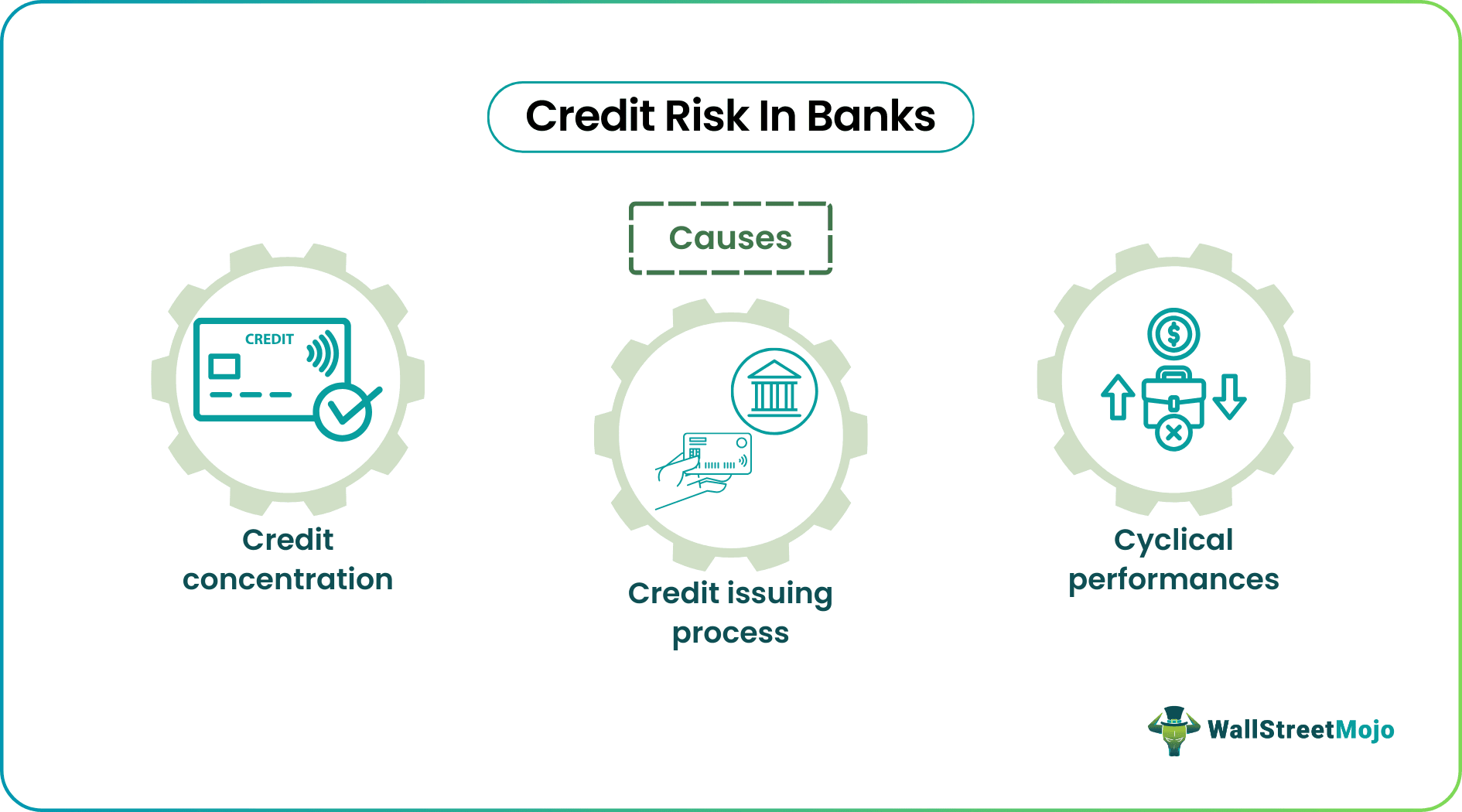 Credit Risk In Banks

Causes

CREDIT

Credit concentration

Credit issuing process

Cyclical performances

WallStreetMojo